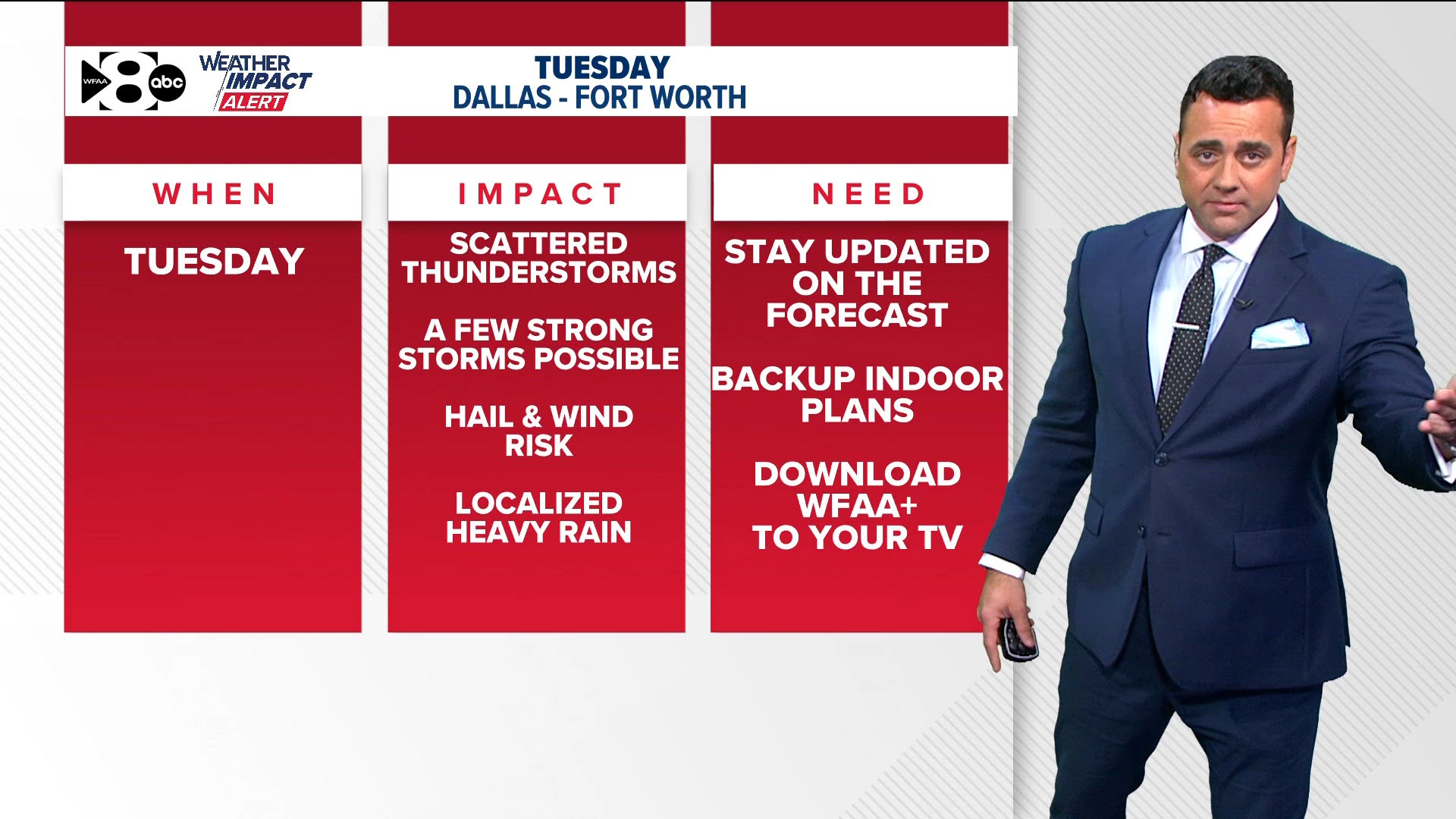 WFAA 8 abc WEATHER IMPACT ALERT

TUESDAY
DALLAS - FORT WORTH

WHEN

TUESDAY

IMPACT

SCATTERED THUNDERSTORMS

A FEW STRONG STORMS POSSIBLE

HAIL & WIND RISK

LOCALIZED HEAVY RAIN

NEED

STAY UPDATED ON THE FORECAST

BACKUP INDOOR PLANS

DOWNLOAD WFAA+ TO YOUR TV